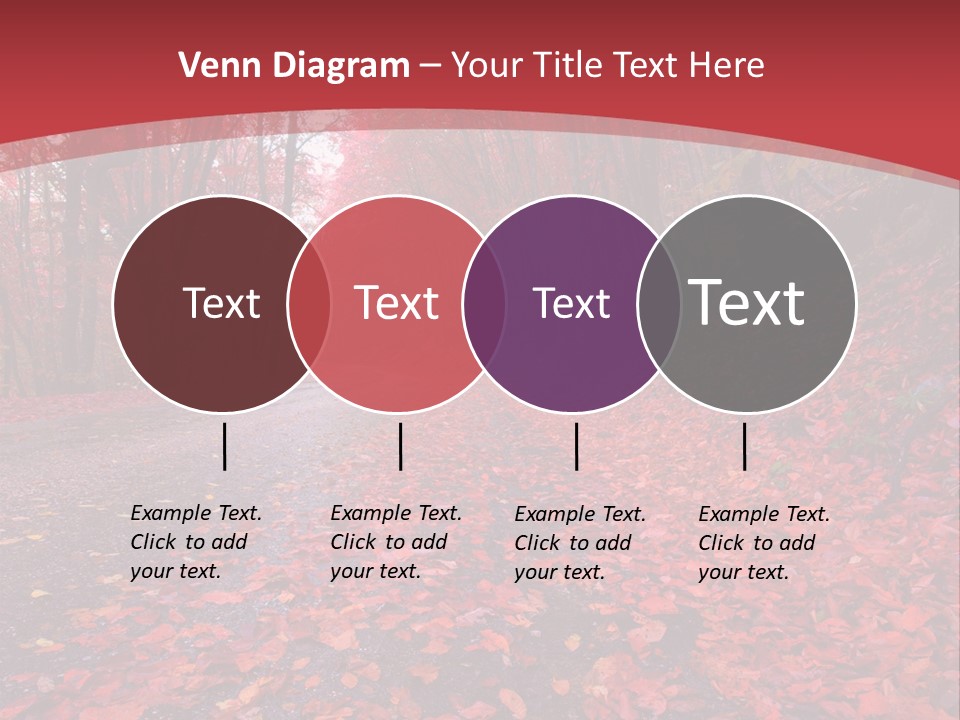 Venn Diagram – Your Title Text Here

Text

Text

Text

Text

Example Text. Click to add your text.

Example Text. Click to add your text.

Example Text. Click to add your text.

Example Text. Click to add your text.